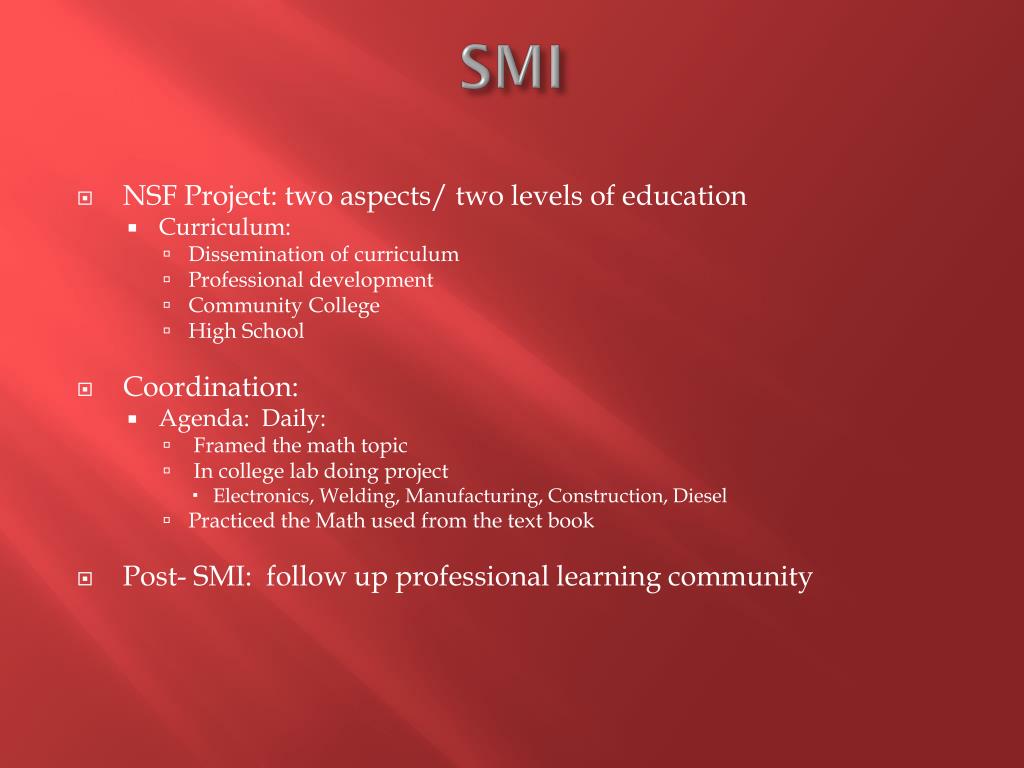 SMI

NSF Project: two aspects/ two levels of education
Curriculum:
Dissemination of curriculum
Professional development
Community College
High School

Coordination:
Agenda: Daily:
Framed the math topic
In college lab doing project
Electronics, Welding, Manufacturing, Construction, Diesel
Practiced the Math used from the text book

Post- SMI: follow up professional learning community